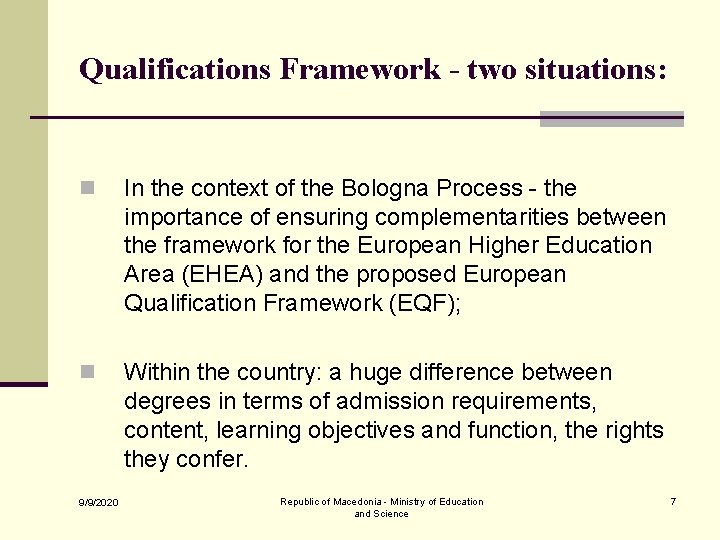 Qualifications Framework - two situations:

In the context of the Bologna Process - the importance of ensuring complementarities between the framework for the European Higher Education Area (EHEA) and the proposed European Qualification Framework (EQF);

Within the country: a huge difference between degrees in terms of admission requirements, content, learning objectives and function, the rights they confer.

9/9/2020

Republic of Macedonia - Ministry of Education and Science

7